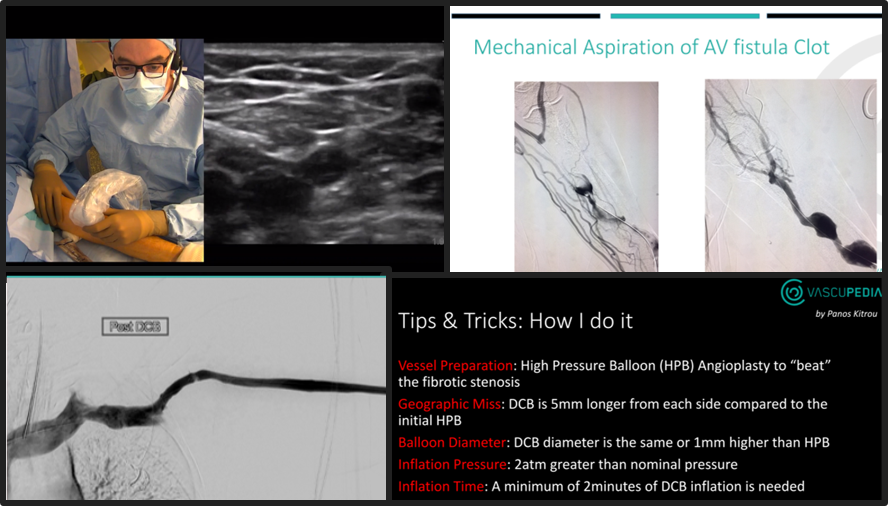 Mechanical Aspiration of AV fistula Clot

Post DCB

VASCUPEDIA
by Panos Kitrou

Tips & Tricks: How I do it

Vessel Preparation: High Pressure Balloon (HPB) Angioplasty to "beat" the fibrotic stenosis

Geographic Miss: DCB is 5mm longer from each side compared to the initial HPB

Balloon Diameter: DCB diameter is the same or 1mm higher than HPB

Inflation Pressure: 2atm greater than nominal pressure

Inflation Time: A minimum of 2minutes of DCB inflation is needed